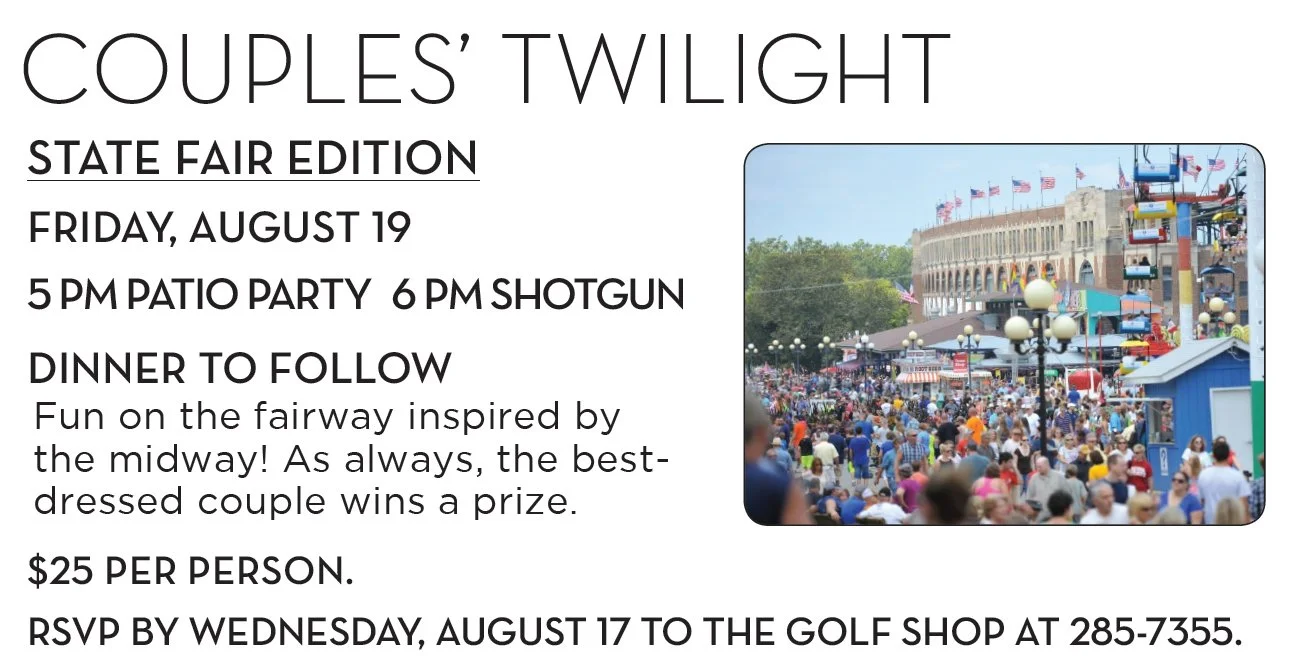 COUPLES' TWILIGHT

STATE FAIR EDITION

FRIDAY, AUGUST 19

5 PM PATIO PARTY 6 PM SHOTGUN

DINNER TO FOLLOW

Fun on the fairway inspired by the midway! As always, the best-dressed couple wins a prize.

$25 PER PERSON.

RSVP BY WEDNESDAY, AUGUST 17 TO THE GOLF SHOP AT 285-7355.